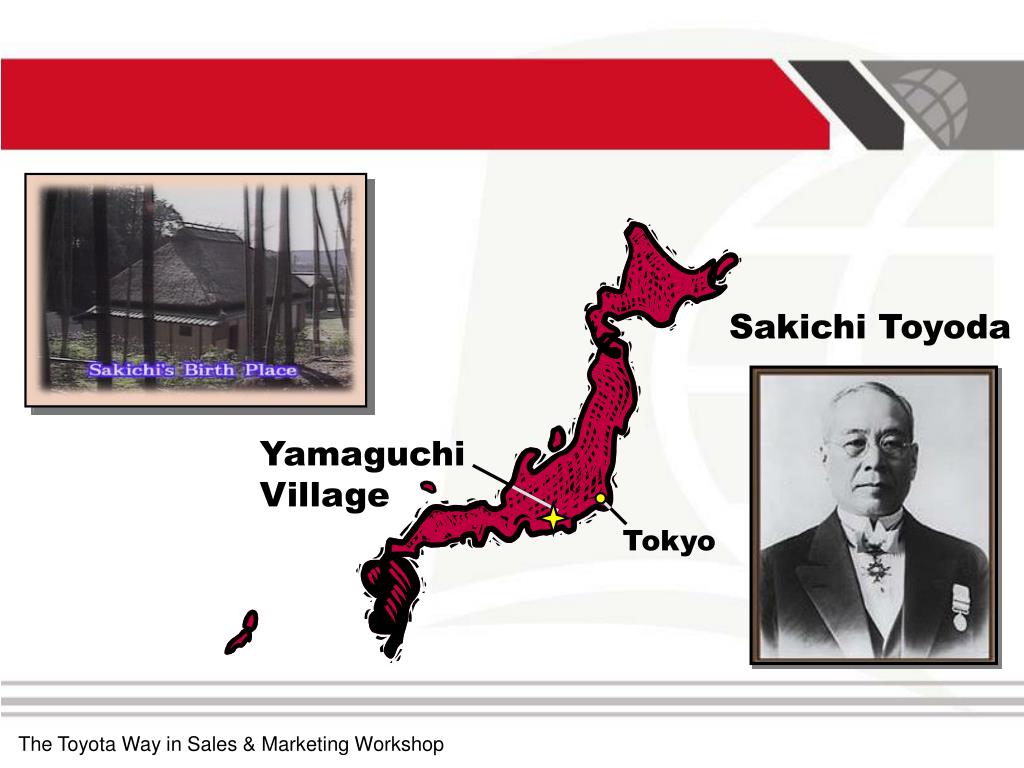 Sakichi's Birth Place

Sakichi Toyoda

Yamaguchi Village

Tokyo

The Toyota Way in Sales & Marketing Workshop